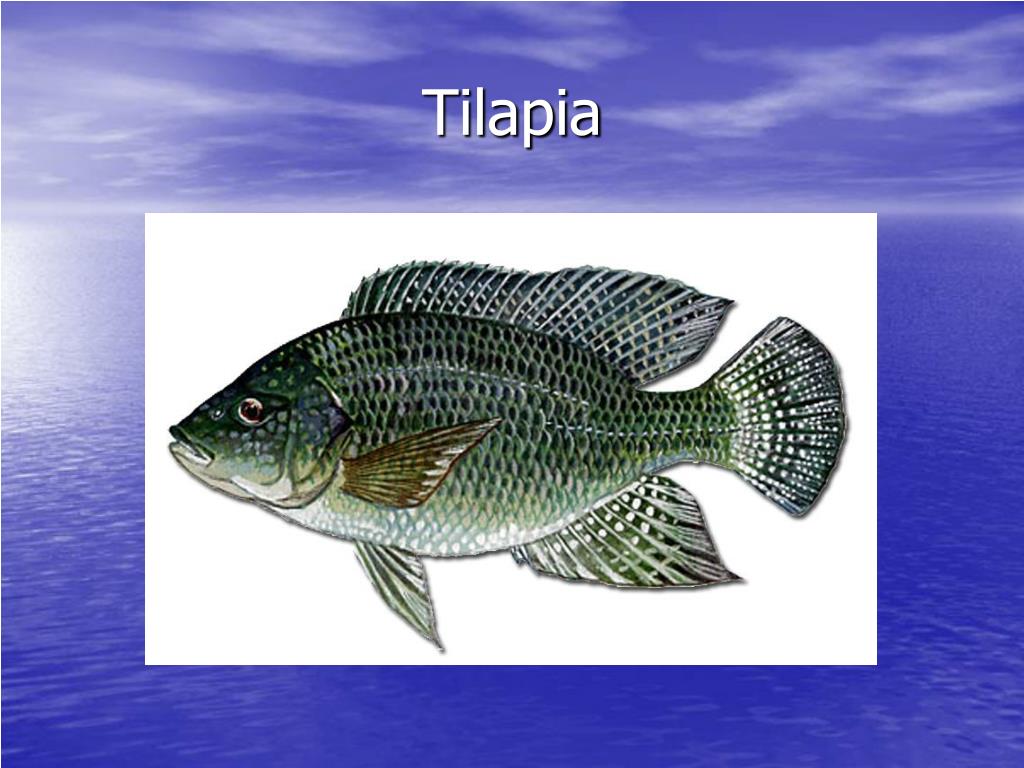 Tilapia